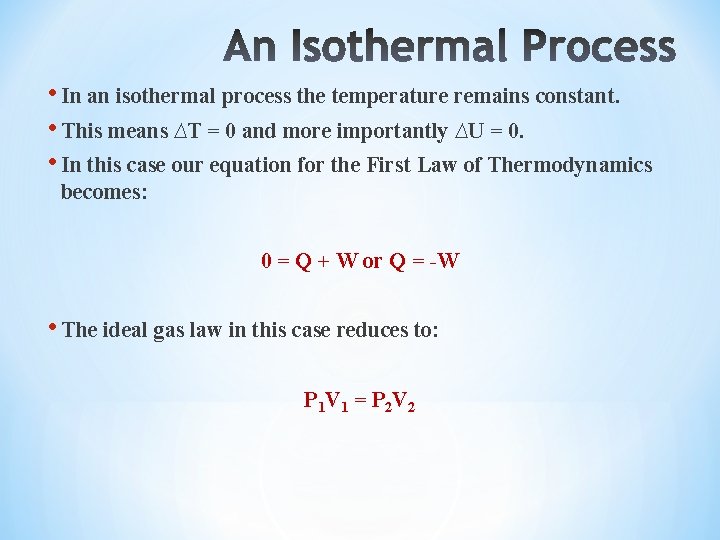 An Isothermal Process

• In an isothermal process the temperature remains constant.

• This means $\Delta T = 0$ and more importantly $\Delta U = 0$.

• In this case our equation for the First Law of Thermodynamics becomes:

$0 = Q + W$ or $Q = -W$

• The ideal gas law in this case reduces to:

$P_1V_1 = P_2V_2$